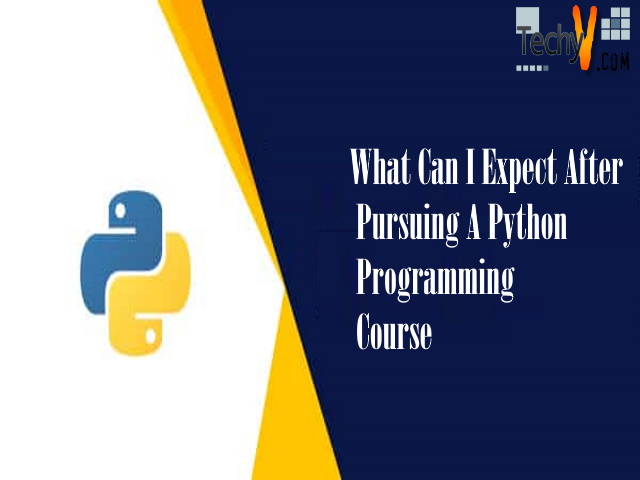 TechyV.COM

What Can I Expect After Pursuing A Python Programming Course